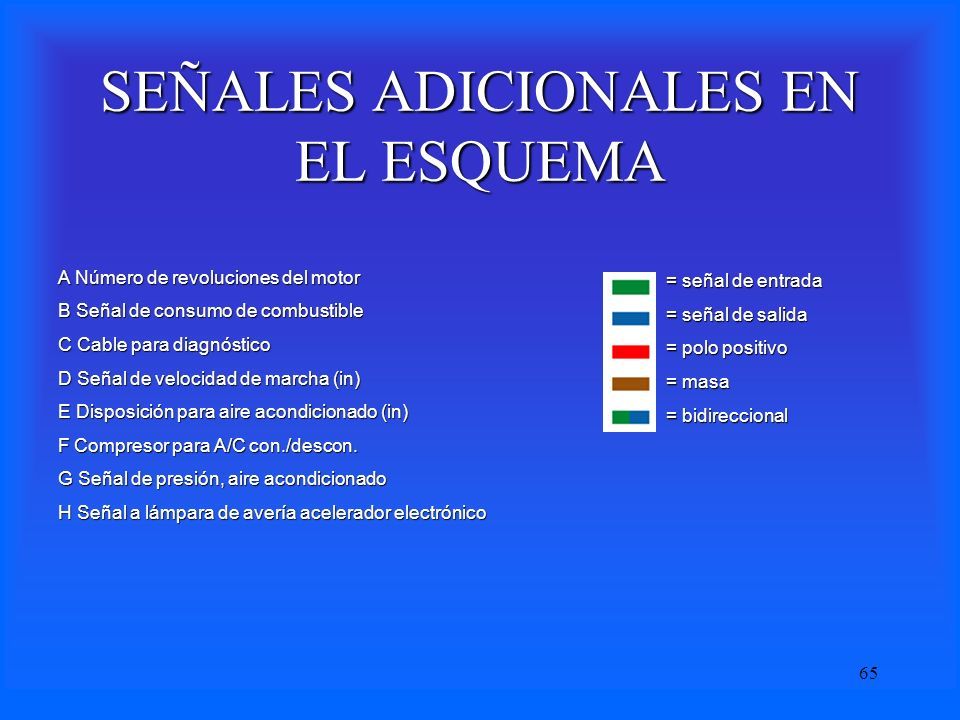 SEÑALES ADICIONALES EN EL ESQUEMA

A Número de revoluciones del motor
B Señal de consumo de combustible
C Cable para diagnóstico
D Señal de velocidad de marcha (in)
E Disposición para aire acondicionado (in)
F Compresor para A/C con./descon.
G Señal de presión, aire acondicionado
H Señal a lámpara de avería acelerador electrónico

= señal de entrada
= señal de salida
= polo positivo
= masa
= bidireccional

65